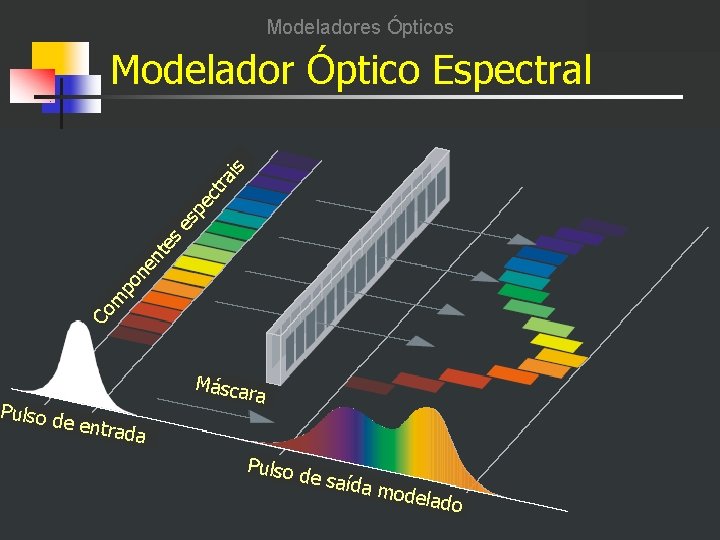 Modeladores Ópticos

Modelador Óptico Espectral

Componentes espectrais

Máscara

Pulso de entrada

Pulso de saída modelado